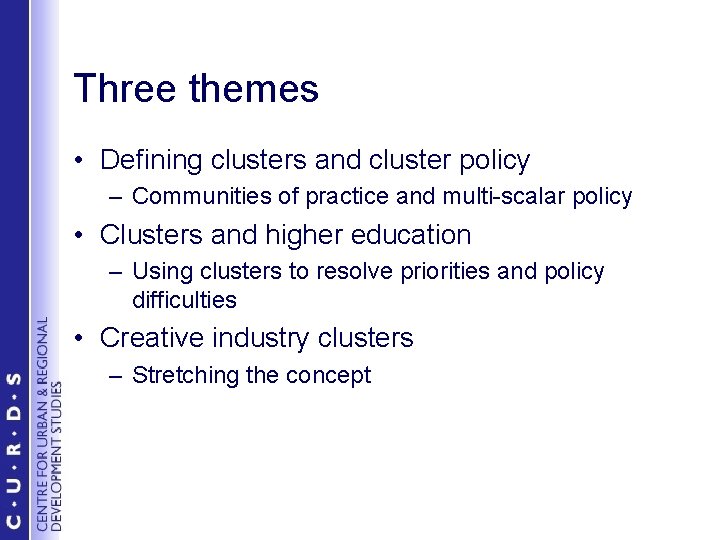 Three themes

• Defining clusters and cluster policy
– Communities of practice and multi-scalar policy
• Clusters and higher education
– Using clusters to resolve priorities and policy difficulties
• Creative industry clusters
– Stretching the concept

C • U • R • D • S
CENTRE FOR URBAN & REGIONAL DEVELOPMENT STUDIES